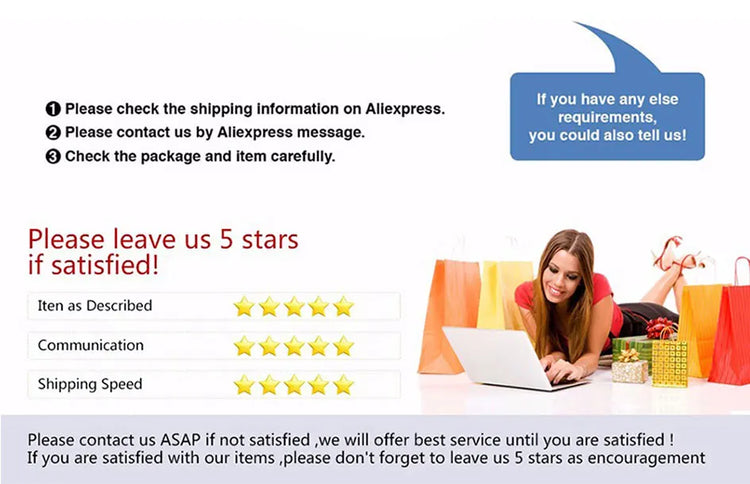 ❶ Please check the shipping information on Aliexpress.
❷ Please contact us by Aliexpress message.
❸ Check the package and item carefully.

If you have any else requirements, you could also tell us!

Please leave us 5 stars if satisfied!

Iten as Described

Communication

Shipping Speed

Please contact us ASAP if not satisfied ,we will offer best service until you are satisfied !
If you are satisfied with our items ,please don't forget to leave us 5 stars as encouragement